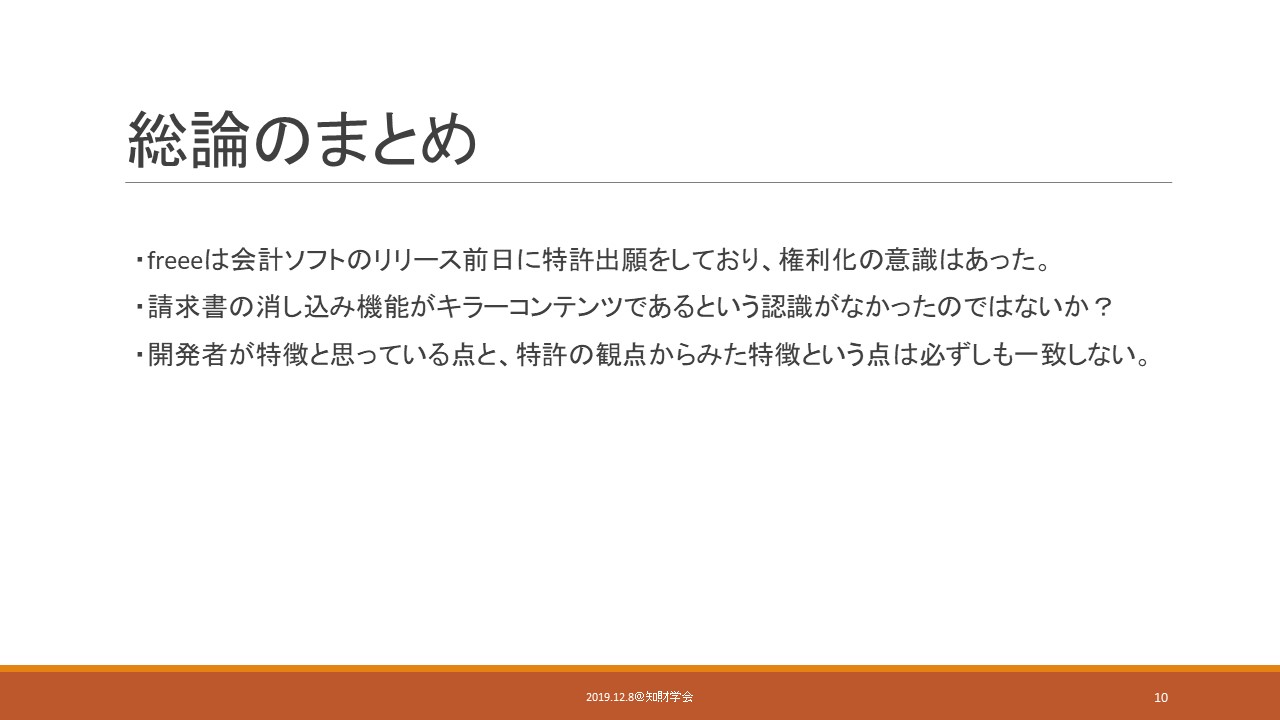 総論のまとめ

・freeeは会計ソフトのリリース前日に特許出願をしており、権利化の意識はあった。

・請求書の消し込み機能がキラーコンテンツであるという認識がなかったのではないか？

・開発者が特徴と思っている点と、特許の観点からみた特徴という点は必ずしも一致しない。

2019.12.8@知財学会

10